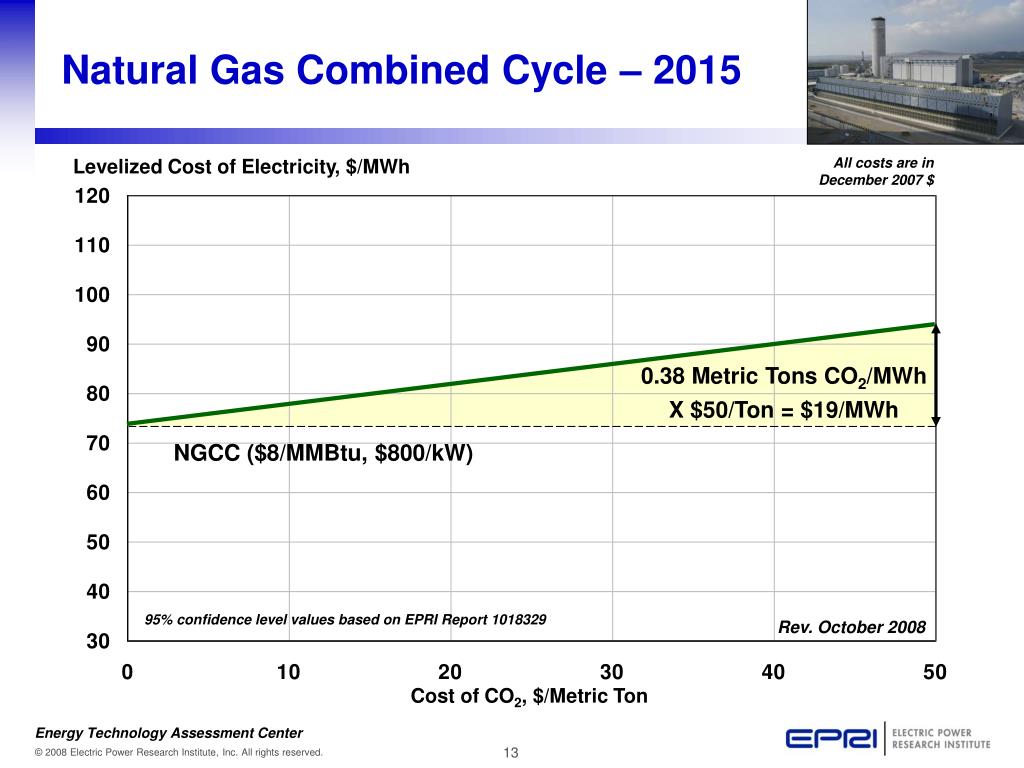 Natural Gas Combined Cycle – 2015

Levelized Cost of Electricity, \$/MWh

All costs are in December 2007 \$

120
110
100
90
80
70
60
50
40
30

0.38 Metric Tons $CO_2$/MWh
X \$50/Ton = \$19/MWh

NGCC (\$8/MMBtu, \$800/kW)

95% confidence level values based on EPRI Report 1018329

Rev. October 2008

0 10 20 30 40 50

Cost of $CO_2$, \$/Metric Ton

Energy Technology Assessment Center

© 2008 Electric Power Research Institute, Inc. All rights reserved.

13

EPRI ELECTRIC POWER RESEARCH INSTITUTE